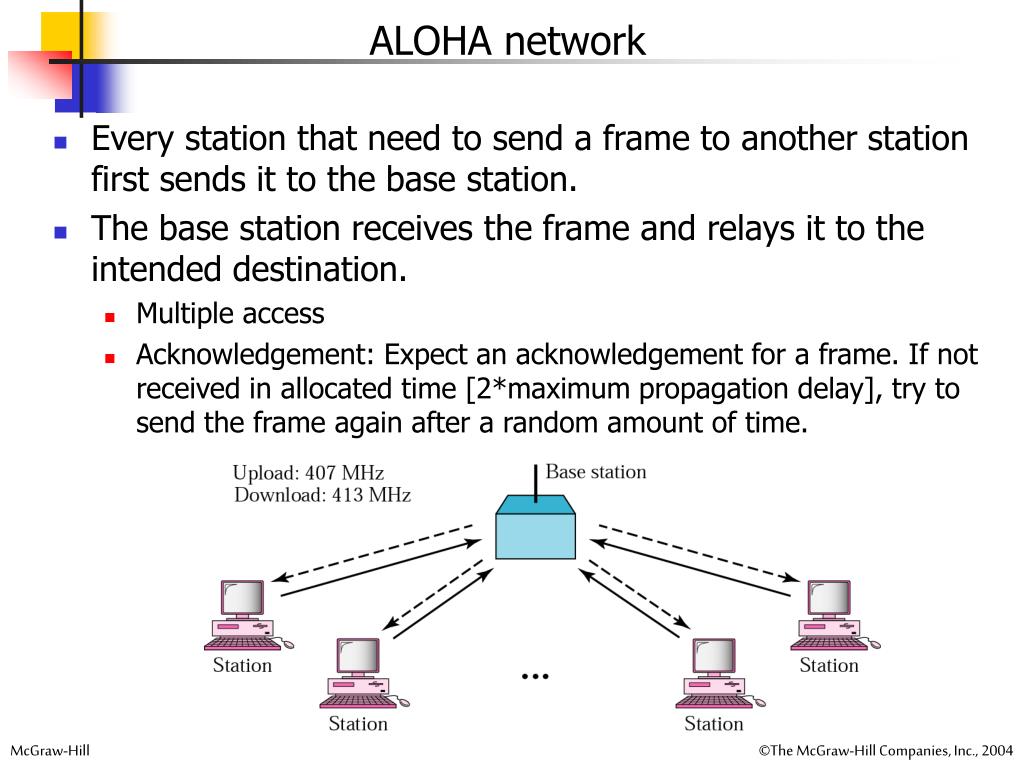 ALOHA network

Every station that need to send a frame to another station first sends it to the base station.

The base station receives the frame and relays it to the intended destination.

Multiple access

Acknowledgement: Expect an acknowledgement for a frame. If not received in allocated time [2*maximum propagation delay], try to send the frame again after a random amount of time.

Upload: 407 MHz
Download: 413 MHz

Base station

Station

Station

...

Station

Station

McGraw-Hill

©The McGraw-Hill Companies, Inc., 2004